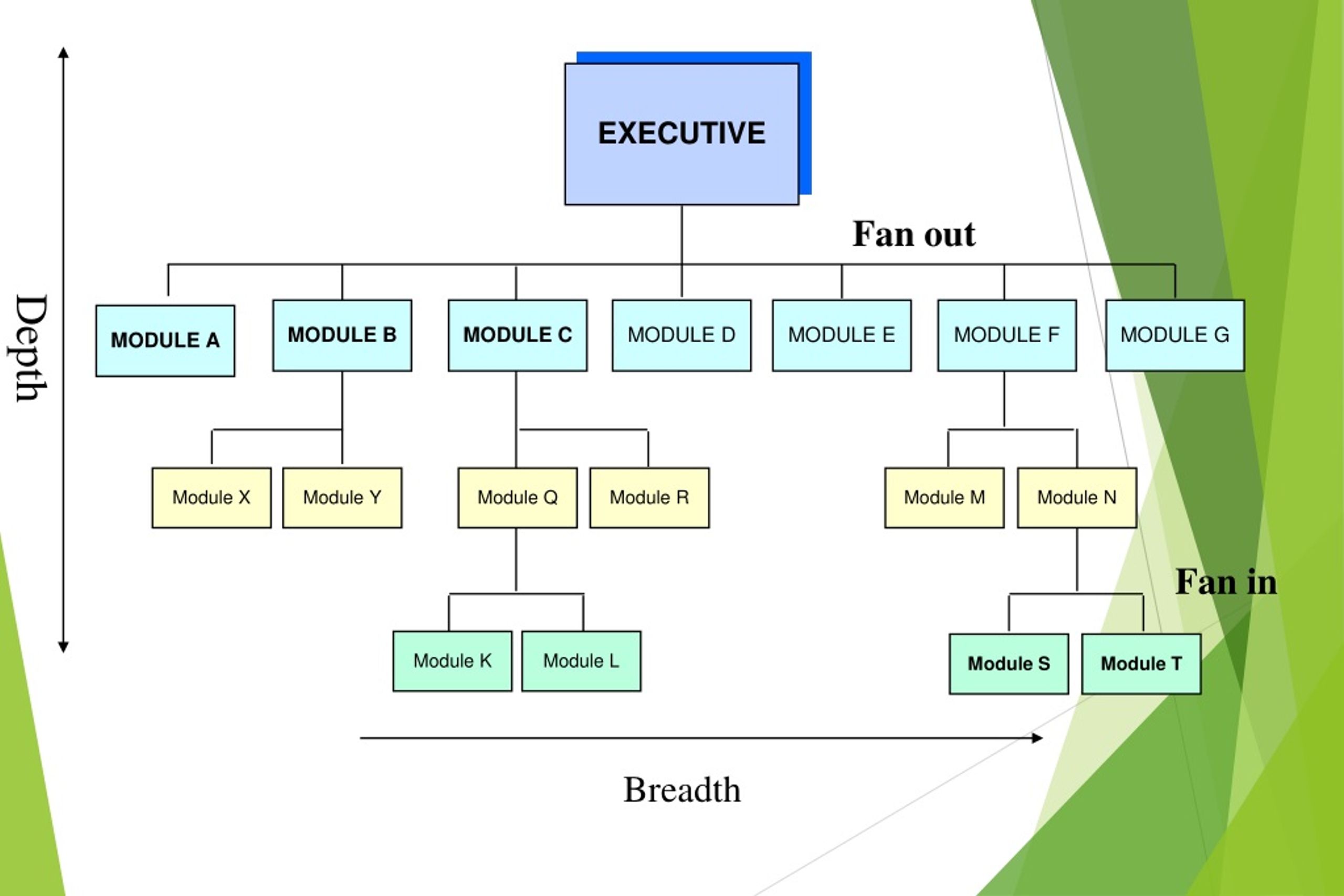 Depth

EXECUTIVE

Fan out

MODULE A
MODULE B
MODULE C
MODULE D
MODULE E
MODULE F
MODULE G

Module X
Module Y
Module Q
Module R
Module M
Module N

Fan in

Module K
Module L
Module S
Module T

Breadth